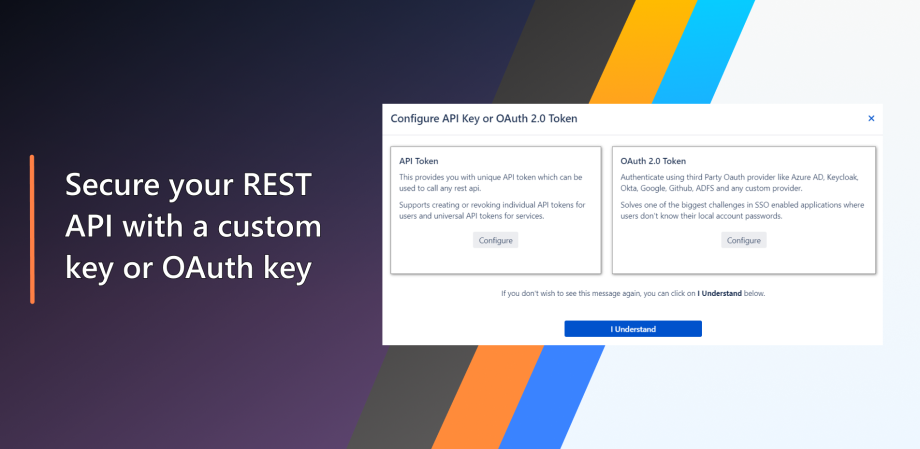 Secure your REST API with a custom key or OAuth key

Configure API Key or OAuth 2.0 Token

×

API Token

This provides you with unique API token which can be used to call any rest api.

Supports creating or revoking individual API tokens for users and universal API tokens for services.

Configure

OAuth 2.0 Token

Authenticate using third Party Oauth provider like Azure AD, Keycloak, Okta, Google, Github, ADFS and any custom provider.

Solves one of the biggest challenges in SSO enabled applications where users don't know their local account passwords.

Configure

If you don't wish to see this message again, you can click on I Understand below.

I Understand